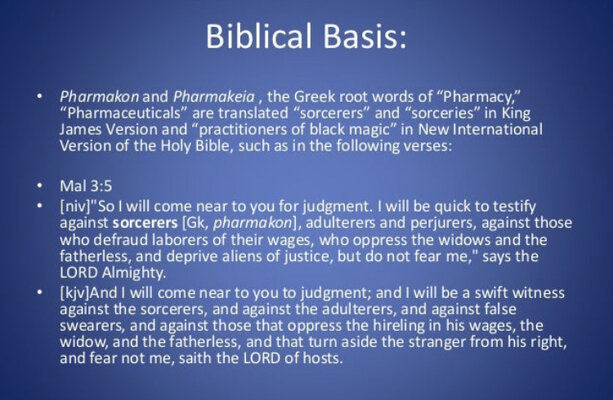 Biblical Basis:

• Pharmakon and Pharmakeia , the Greek root words of “Pharmacy,” “Pharmaceuticals” are translated “sorcerers” and “sorceries” in King James Version and “practitioners of black magic” in New International Version of the Holy Bible, such as in the following verses:

• Mal 3:5
• [niv]"So I will come near to you for judgment. I will be quick to testify against sorcerers [Gk, pharmakon], adulterers and perjurers, against those who defraud laborers of their wages, who oppress the widows and the fatherless, and deprive aliens of justice, but do not fear me," says the LORD Almighty.
• [kjv]And I will come near to you to judgment; and I will be a swift witness against the sorcerers, and against the adulterers, and against false swearers, and against those that oppress the hireling in his wages, the widow, and the fatherless, and that turn aside the stranger from his right, and fear not me, saith the LORD of hosts.